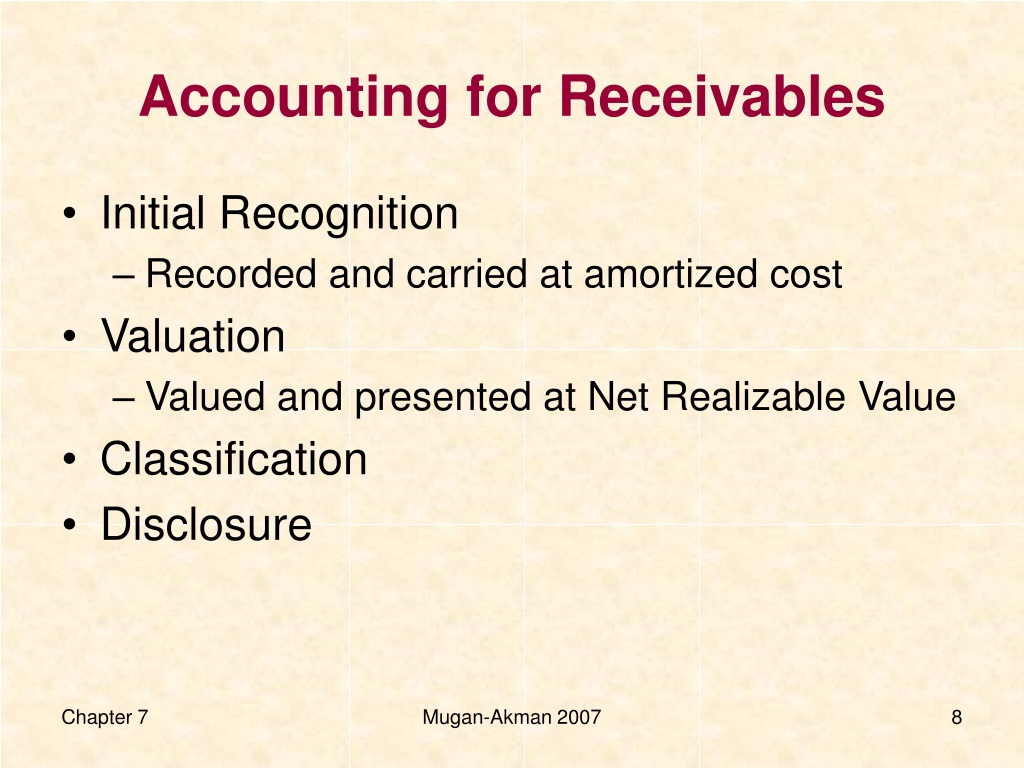 Accounting for Receivables

• Initial Recognition
– Recorded and carried at amortized cost
• Valuation
– Valued and presented at Net Realizable Value
• Classification
• Disclosure

Chapter 7
Mugan-Akman 2007
8